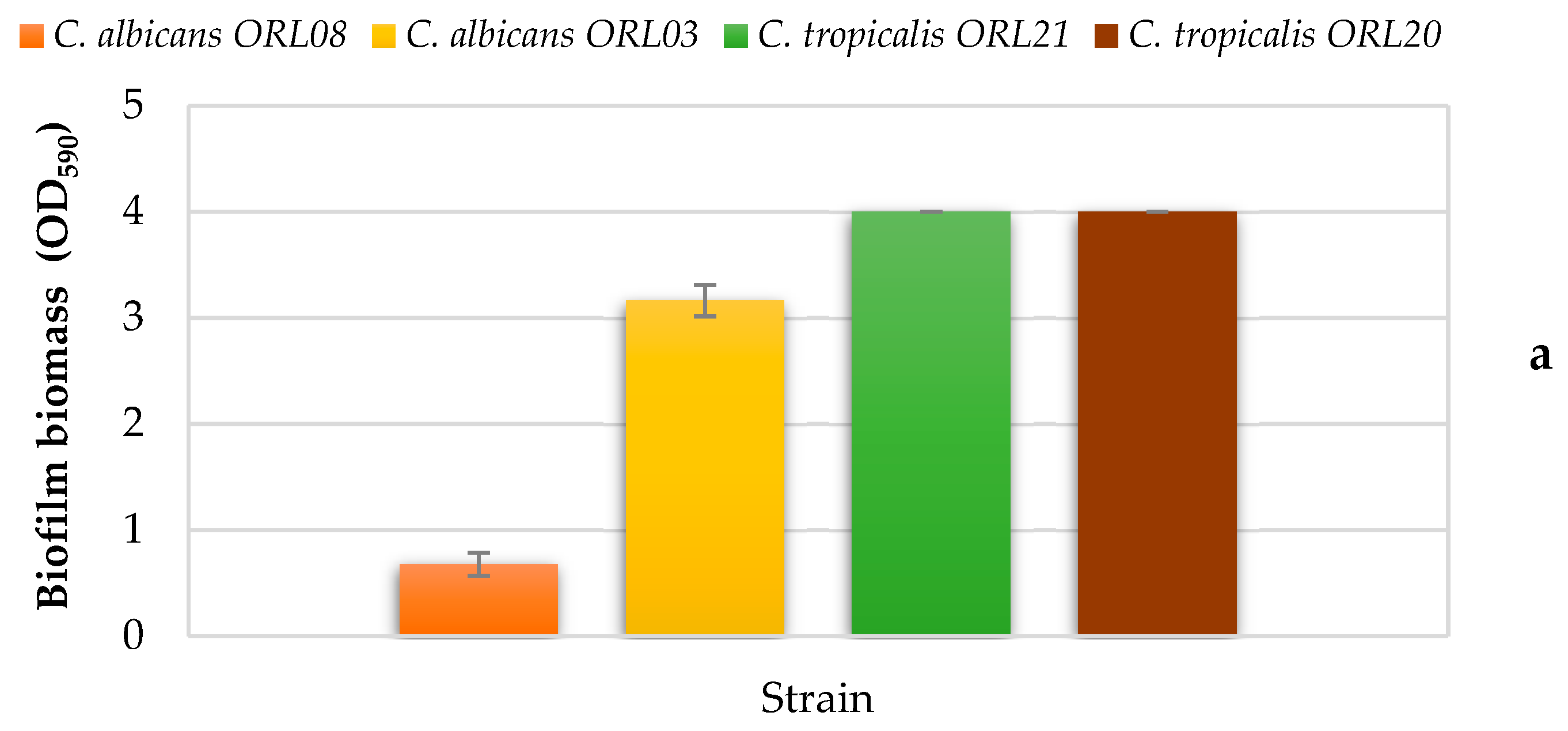 C. albicans ORL08 C. albicans ORL03 C. tropicalis ORL21 C. tropicalis ORL20

Biofilm biomass ($OD_{590}$)

5
4
3
2
1
0

a

Strain